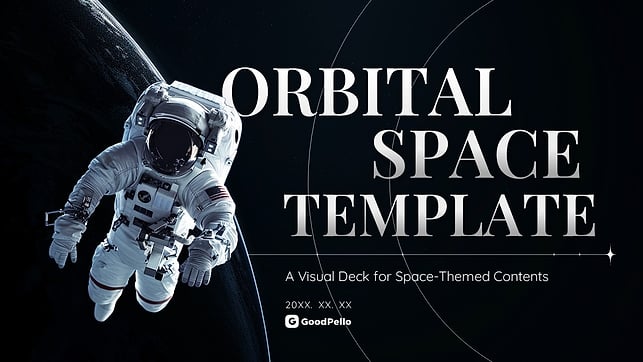 ORBITAL SPACE TEMPLATE

A Visual Deck for Space-Themed Contents

20XX. XX. XX

GoodPello